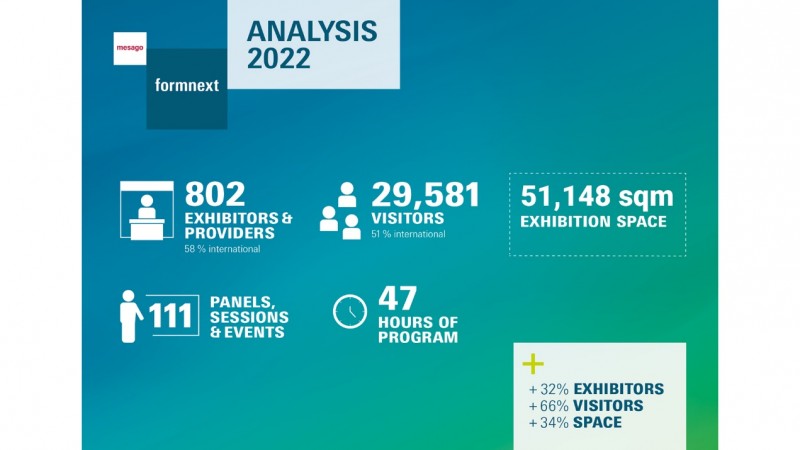 mesago

formnext

ANALYSIS 2022

802 EXHIBITORS & PROVIDERS
58 % international

29,581 VISITORS
51 % international

51,148 sqm EXHIBITION SPACE

111 PANELS, SESSIONS & EVENTS

47 HOURS OF PROGRAM

+

+ 32% EXHIBITORS
+ 66% VISITORS
+ 34% SPACE